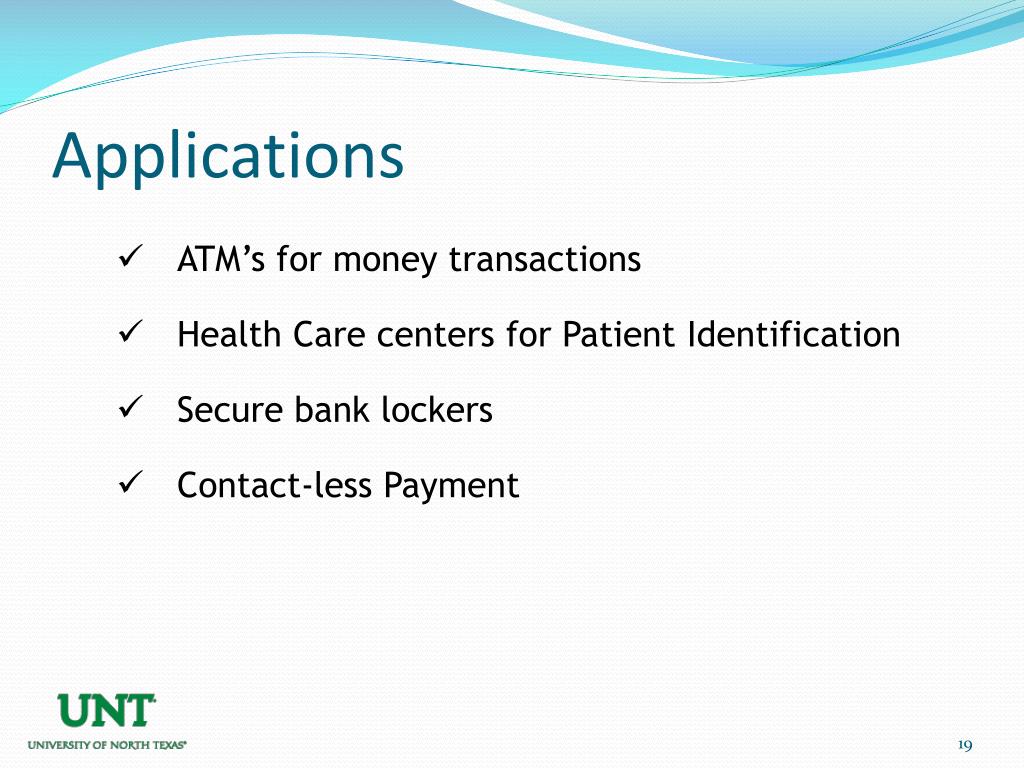 Applications

✓ ATM’s for money transactions

✓ Health Care centers for Patient Identification

✓ Secure bank lockers

✓ Contact-less Payment

UNT
UNIVERSITY OF NORTH TEXAS

19